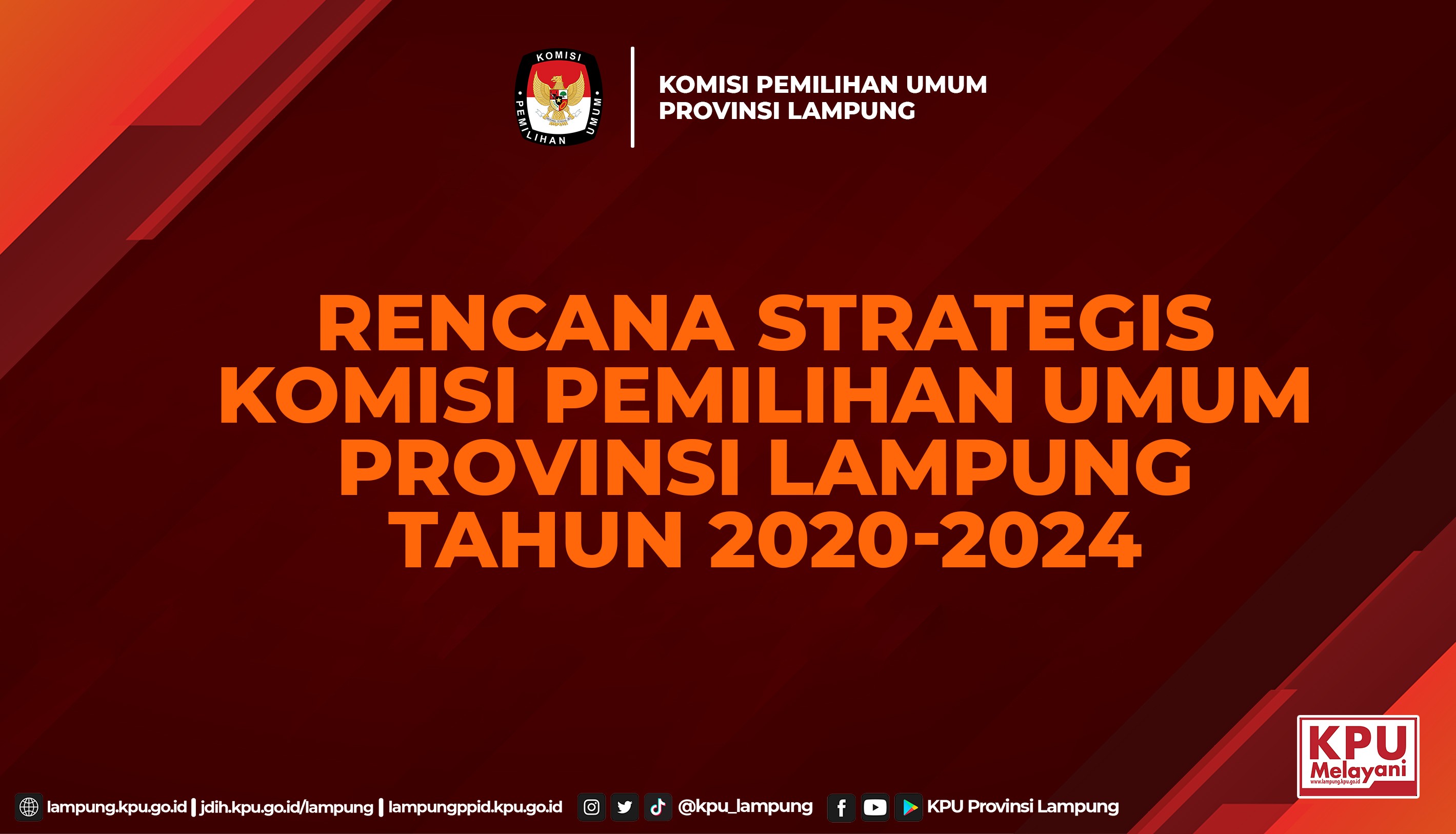 KOMISI
PEMILIHAN UMUM

KOMISI PEMILIHAN UMUM
PROVINSI LAMPUNG

RENCANA STRATEGIS
KOMISI PEMILIHAN UMUM
PROVINSI LAMPUNG
TAHUN 2020-2024

KPU
Melayani
www.lampung.kpu.go.id

lampung.kpu.go.id | jdih.kpu.go.id/lampung | lampungppid.kpu.go.id @kpu_lampung KPU Provinsi Lampung